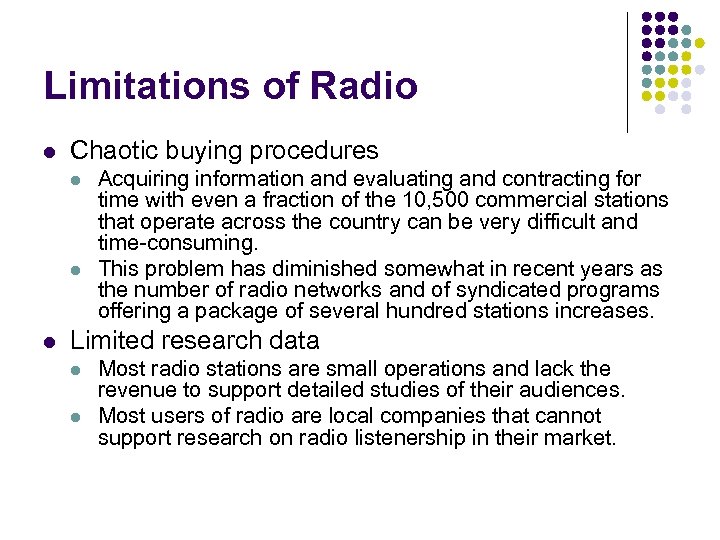 Limitations of Radio

- Chaotic buying procedures
  - Acquiring information and evaluating and contracting for time with even a fraction of the 10,500 commercial stations that operate across the country can be very difficult and time-consuming.
  - This problem has diminished somewhat in recent years as the number of radio networks and of syndicated programs offering a package of several hundred stations increases.
- Limited research data
  - Most radio stations are small operations and lack the revenue to support detailed studies of their audiences.
  - Most users of radio are local companies that cannot support research on radio listenership in their market.